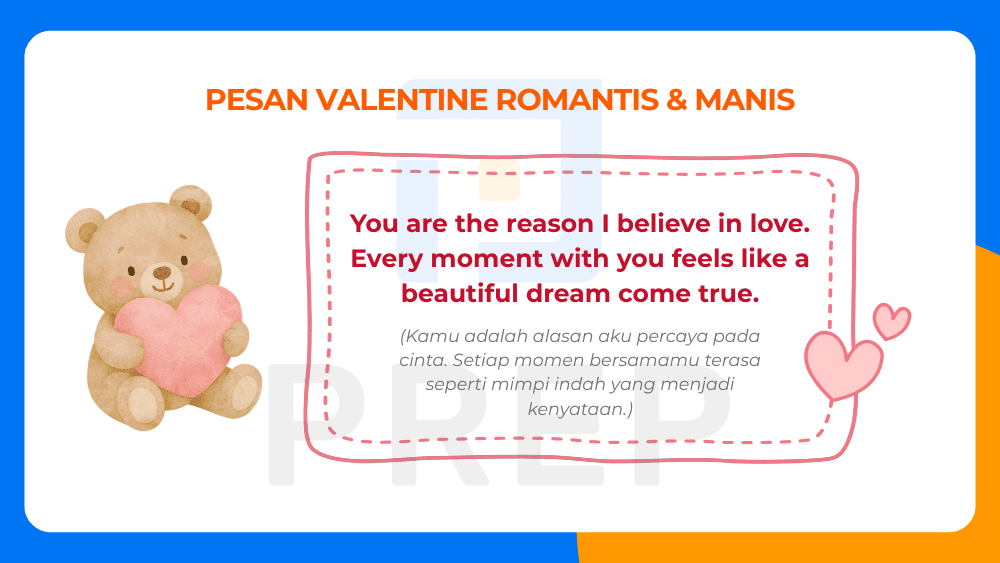 PESAN VALENTINE ROMANTIS & MANIS

You are the reason I believe in love. Every moment with you feels like a beautiful dream come true.

(Kamu adalah alasan aku percaya pada cinta. Setiap momen bersamamu terasa seperti mimpi indah yang menjadi kenyataan.)

PREP